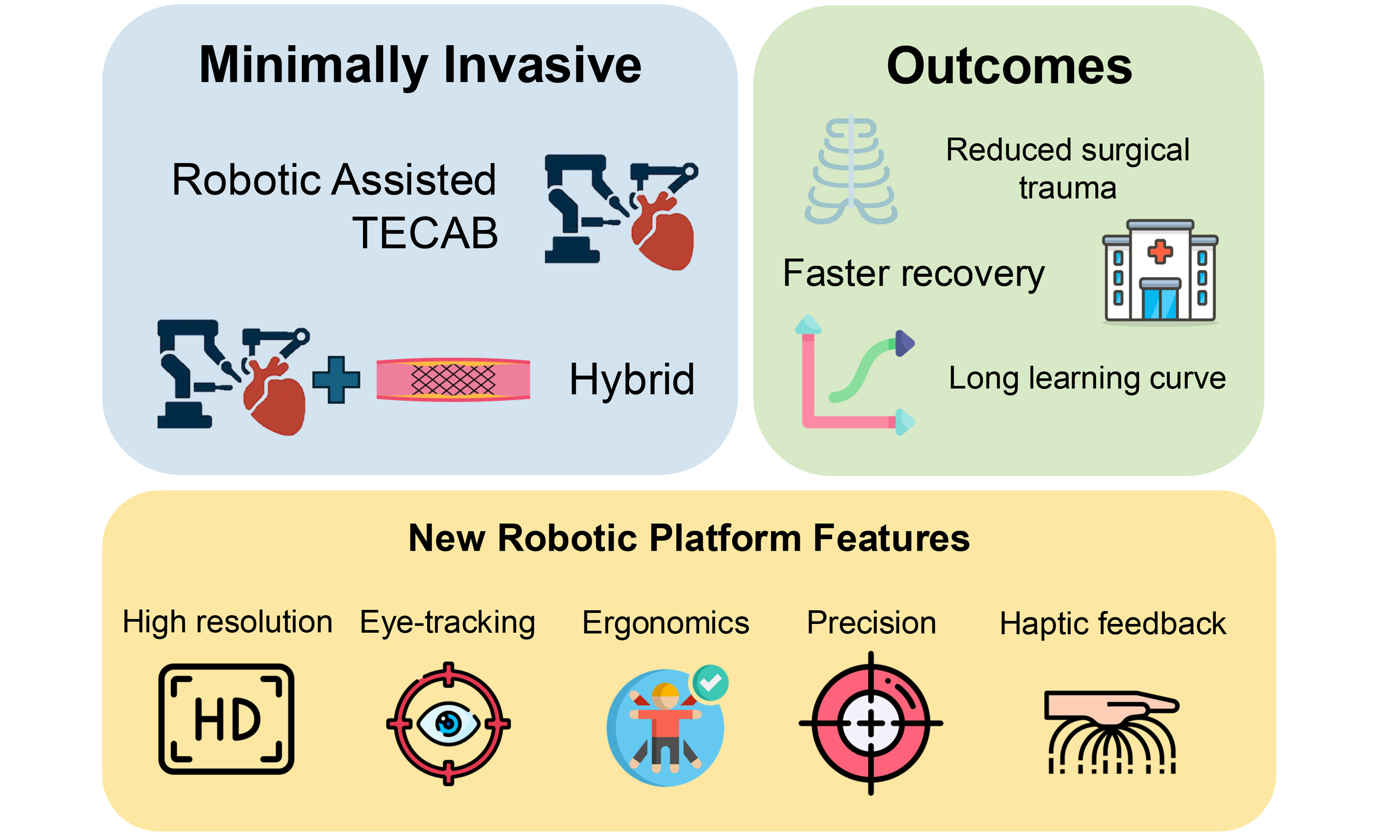 Minimally Invasive

Robotic Assisted TECAB

Hybrid

Outcomes

Reduced surgical trauma

Faster recovery

Long learning curve

New Robotic Platform Features

High resolution

Eye-tracking

Ergonomics

Precision

Haptic feedback

HD